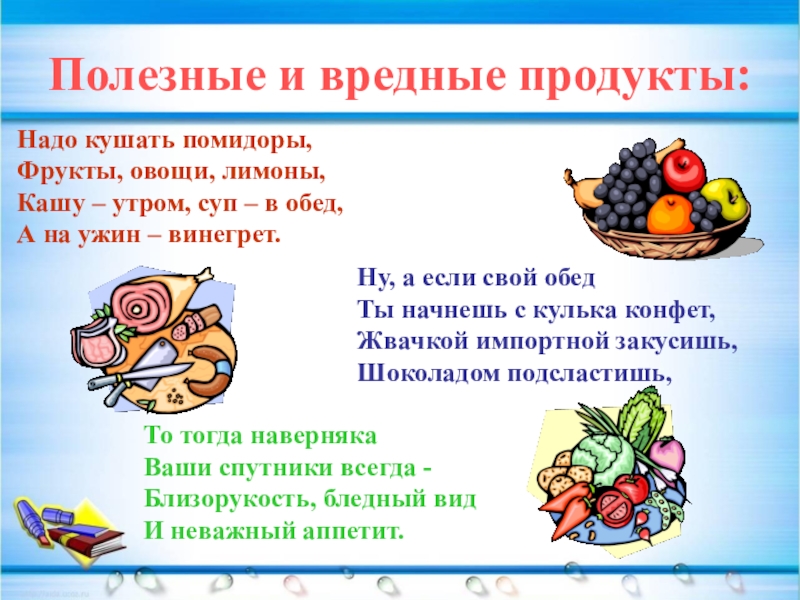 Полезные и вредные продукты:

Надо кушать помидоры,
Фрукты, овощи, лимоны,
Кашу – утром, суп – в обед,
А на ужин – винегрет.

Ну, а если свой обед
Ты начнешь с кулька конфет,
Жвачкой импортной закусишь,
Шоколадом подсластишь,

То тогда наверняка
Ваши спутники всегда -
Близорукость, бледный вид
И неважный аппетит.